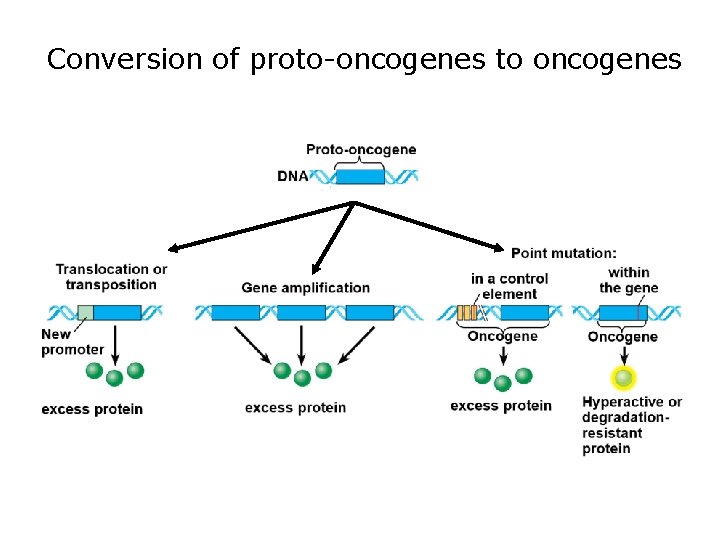 Conversion of proto-oncogenes to oncogenes

Proto-oncogene

DNA

Translocation or transposition

New promoter

excess protein

Gene amplification

excess protein

Point mutation:

in a control element

Oncogene

excess protein

within the gene

Oncogene

Hyperactive or degradation-resistant protein